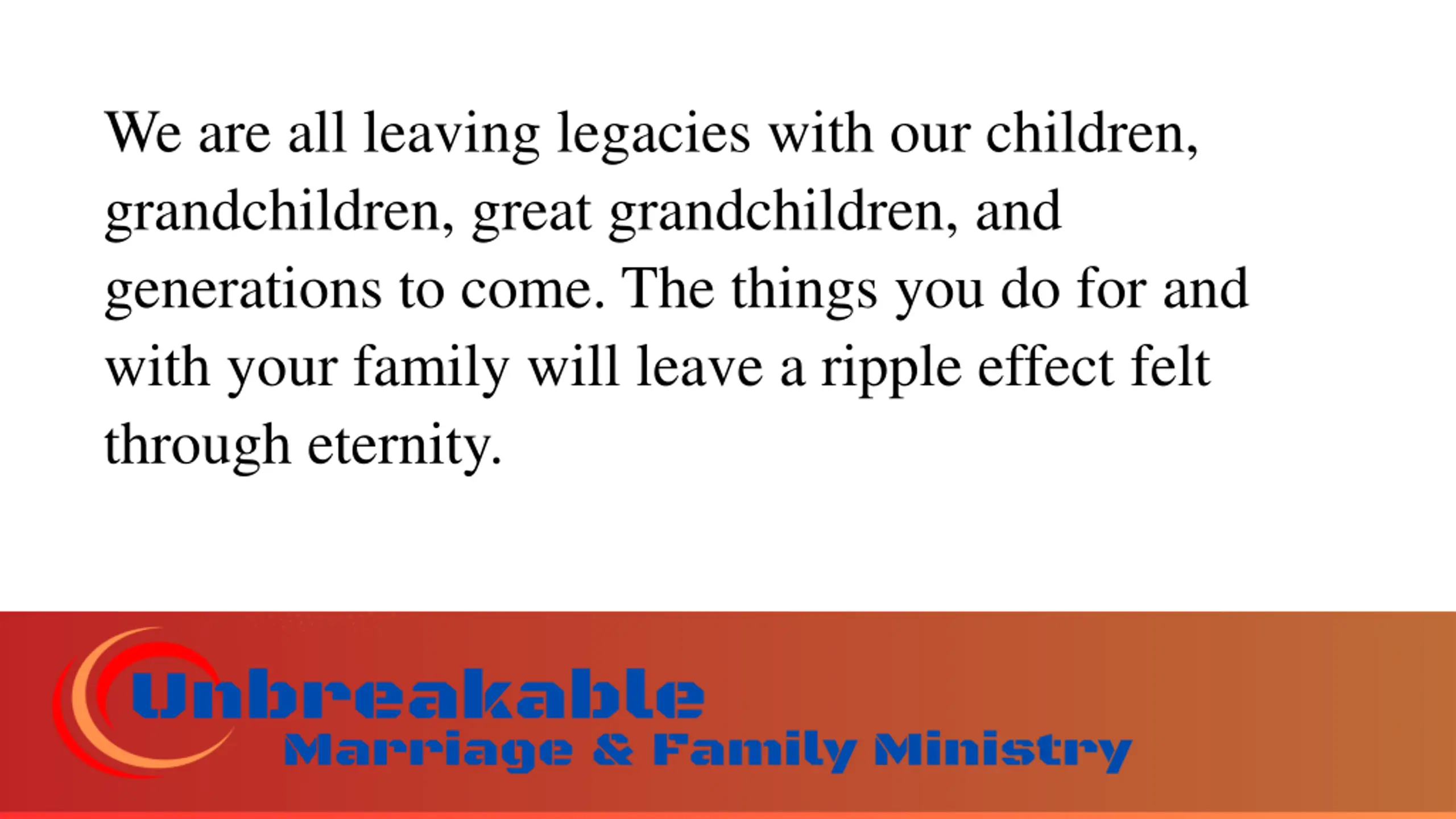 We are all leaving legacies with our children, grandchildren, great grandchildren, and generations to come. The things you do for and with your family will leave a ripple effect felt through eternity.

Unbreakable
Marriage & Family Ministry